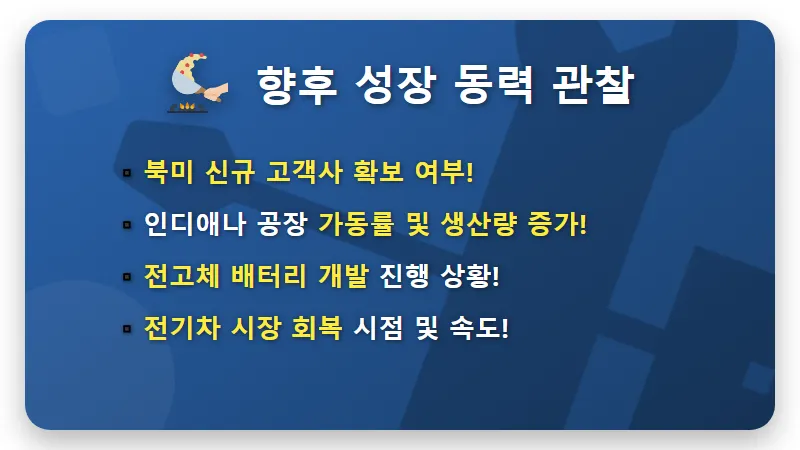 향후 성장 동력 관찰

▪ 북미 신규 고객사 확보 여부!
▪ 인디애나 공장 가동률 및 생산량 증가!
▪ 전고체 배터리 개발 진행 상황!
▪ 전기차 시장 회복 시점 및 속도!